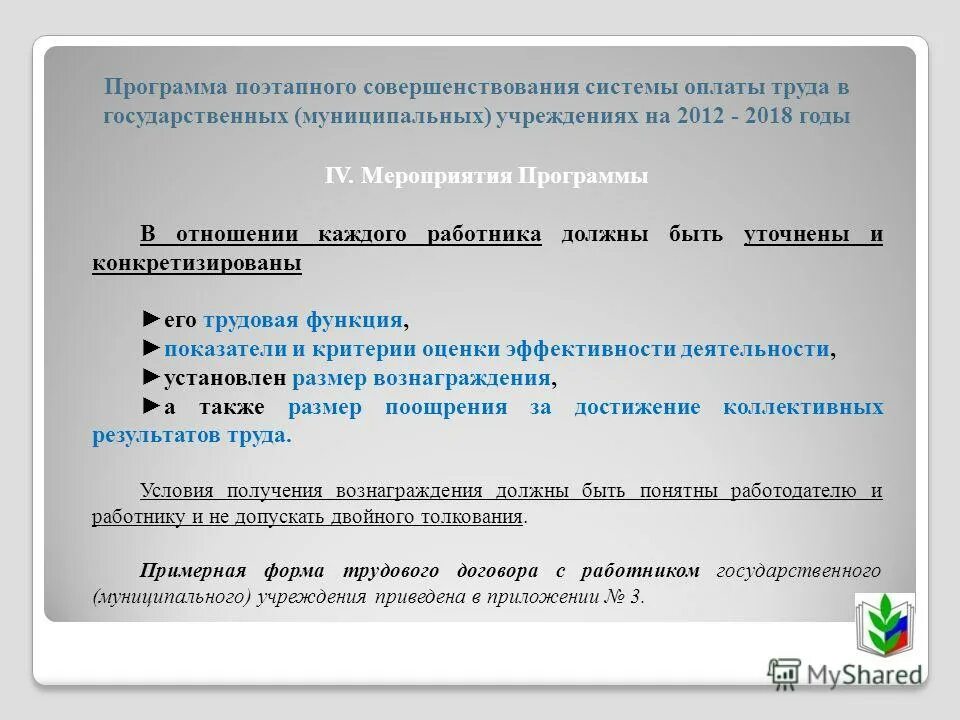 Программа поэтапного совершенствования системы оплаты труда в государственных (муниципальных) учреждениях на 2012 - 2018 годы

IV. Мероприятия Программы

В отношении каждого работника должны быть уточнены и конкретизированы

►его трудовая функция,
►показатели и критерии оценки эффективности деятельности,
►установлен размер вознаграждения,
►а также размер поощрения за достижение коллективных результатов труда.

Условия получения вознаграждения должны быть понятны работодателю и работнику и не допускать двойного толкования.

Примерная форма трудового договора с работником государственного (муниципального) учреждения приведена в приложении № 3.

MyShared